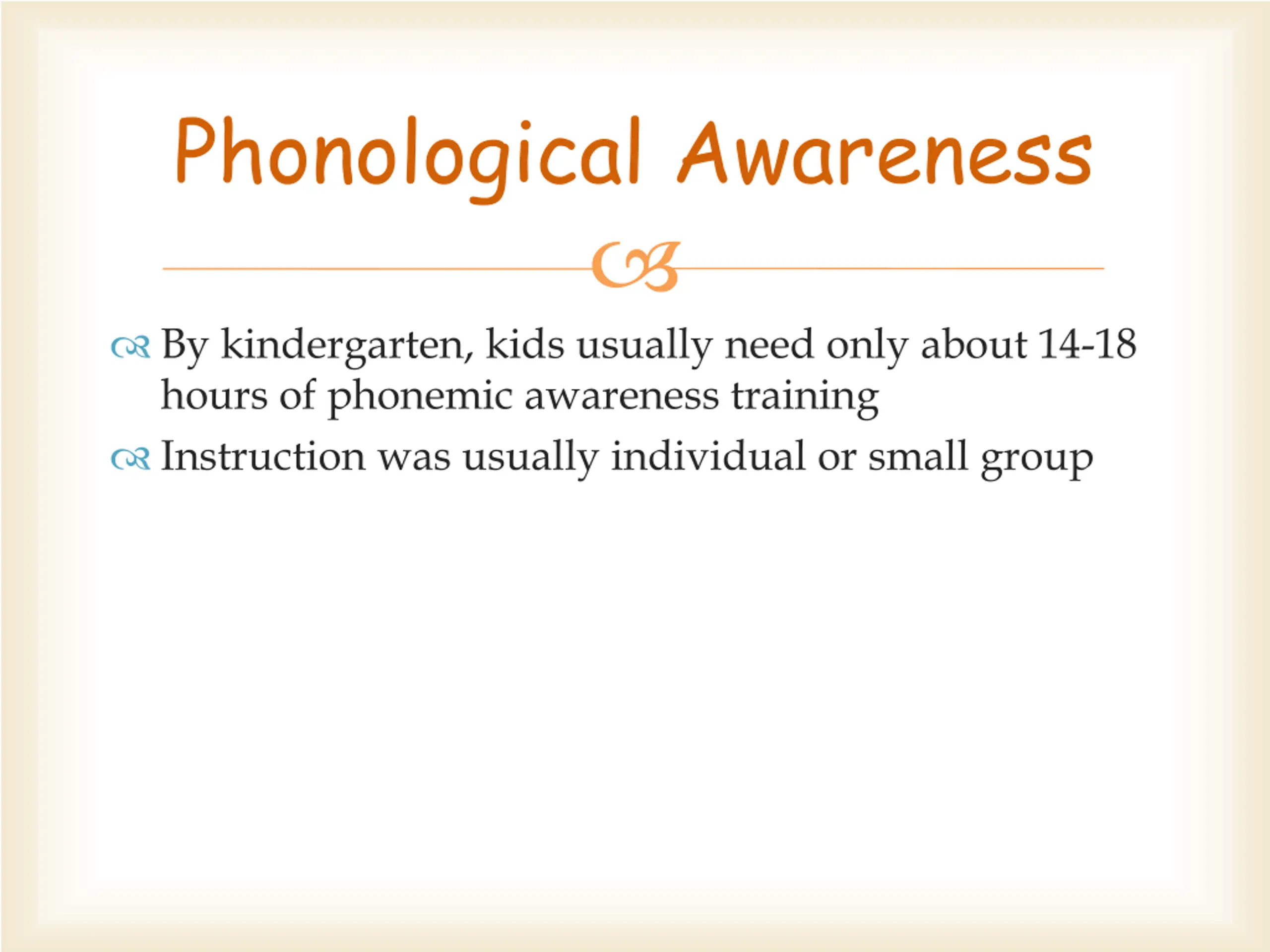 Phonological Awareness

By kindergarten, kids usually need only about 14-18 hours of phonemic awareness training

Instruction was usually individual or small group